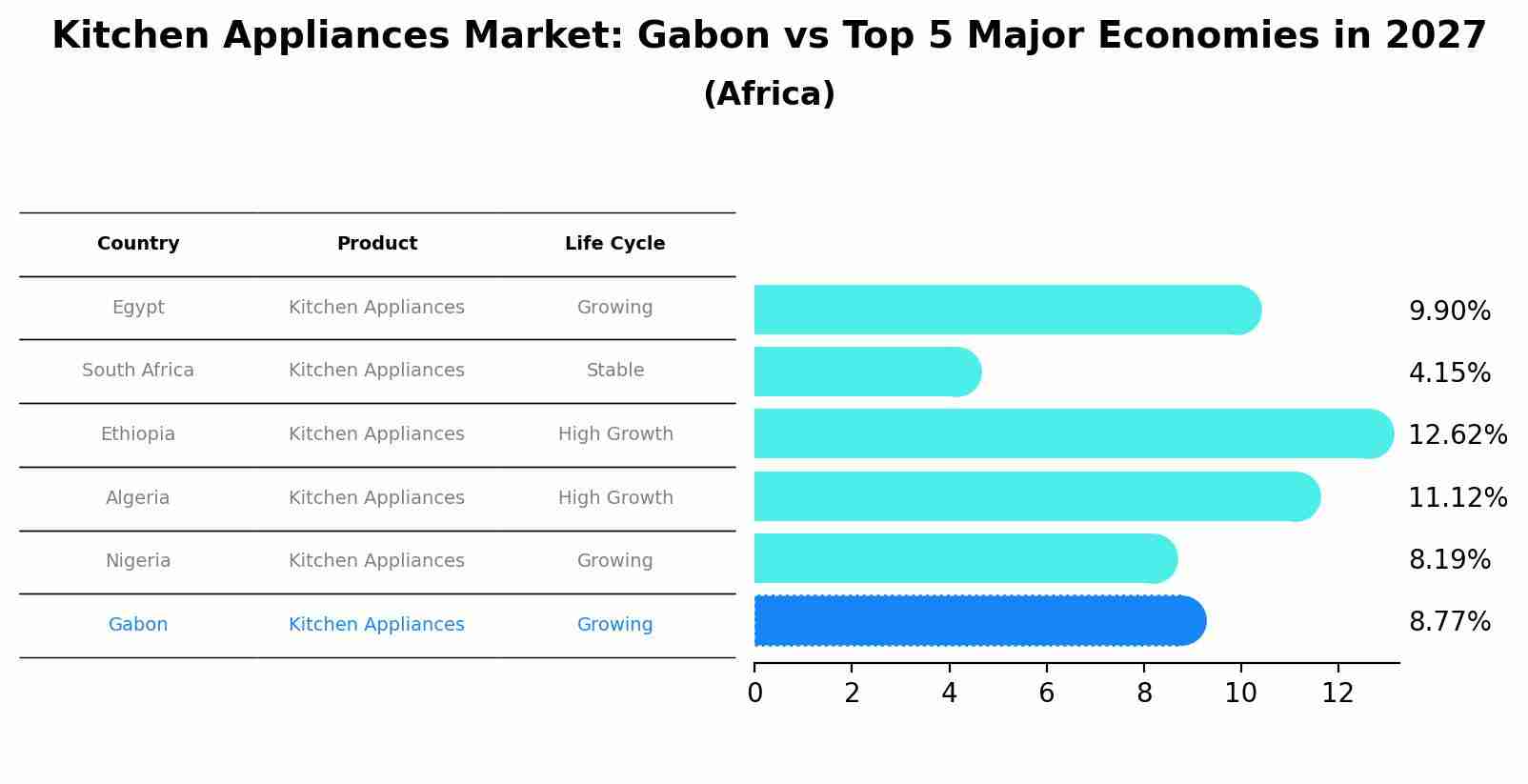 Kitchen Appliances Market: Gabon vs Top 5 Major Economies in 2027
(Africa)

| Country | Product | Life Cycle |
|---|---|---|
| Egypt | Kitchen Appliances | Growing |
| South Africa | Kitchen Appliances | Stable |
| Ethiopia | Kitchen Appliances | High Growth |
| Algeria | Kitchen Appliances | High Growth |
| Nigeria | Kitchen Appliances | Growing |
| Gabon | Kitchen Appliances | Growing |

9.90%
4.15%
12.62%
11.12%
8.19%
8.77%

0 2 4 6 8 10 12